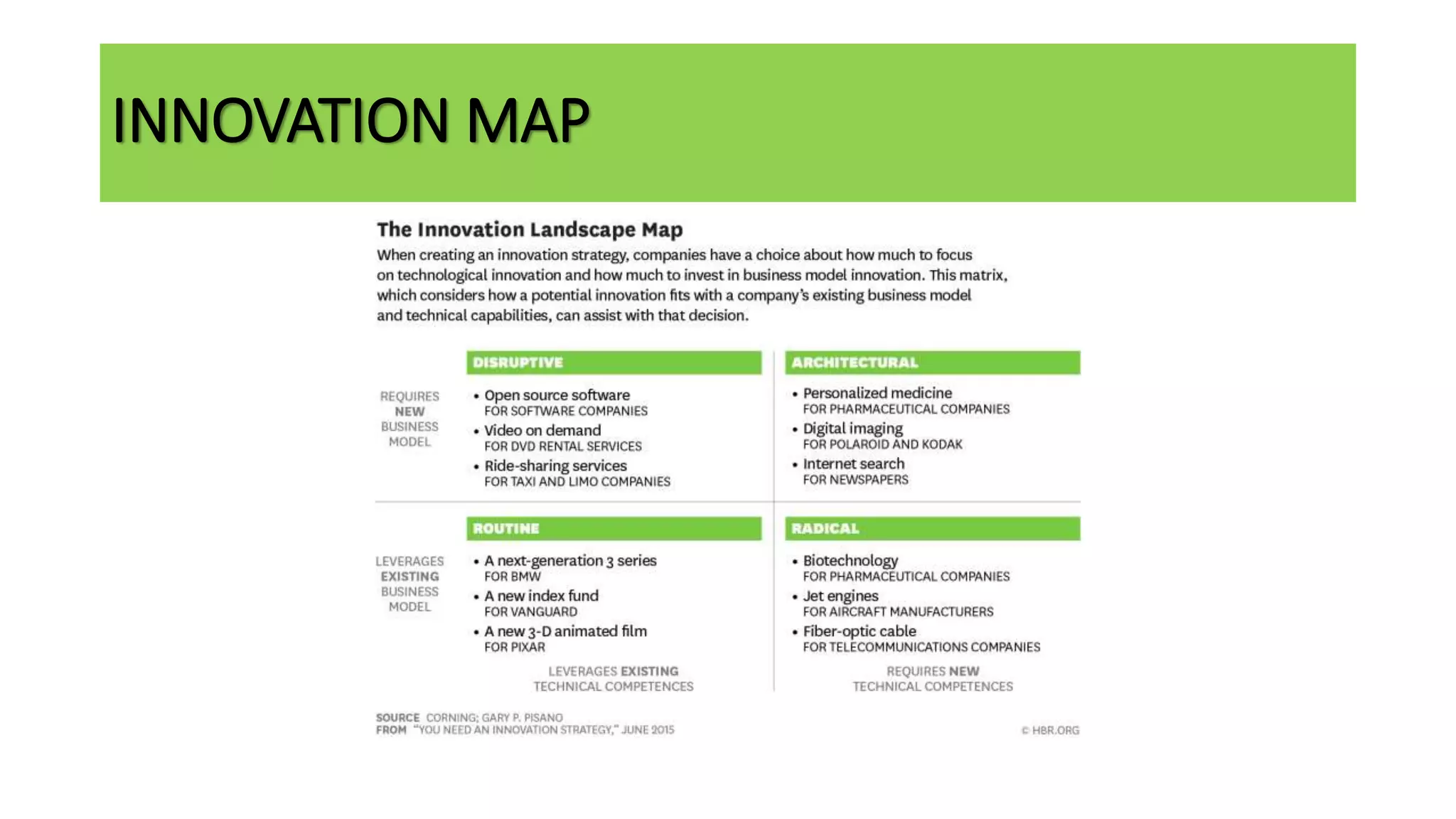 INNOVATION MAP

The Innovation Landscape Map

When creating an innovation strategy, companies have a choice about how much to focus on technological innovation and how much to invest in business model innovation. This matrix, which considers how a potential innovation fits with a company's existing business model and technical capabilities, can assist with that decision.

REQUIRES NEW BUSINESS MODEL

DISRUPTIVE

• Open source software
FOR SOFTWARE COMPANIES
• Video on demand
FOR DVD RENTAL SERVICES
• Ride-sharing services
FOR TAXI AND LIMO COMPANIES

ARCHITECTURAL

• Personalized medicine
FOR PHARMACEUTICAL COMPANIES
• Digital imaging
FOR POLAROID AND KODAK
• Internet search
FOR NEWSPAPERS

LEVERAGES EXISTING BUSINESS MODEL

ROUTINE

• A next-generation 3 series
FOR BMW
• A new index fund
FOR VANGUARD
• A new 3-D animated film
FOR PIXAR

RADICAL

• Biotechnology
FOR PHARMACEUTICAL COMPANIES
• Jet engines
FOR AIRCRAFT MANUFACTURERS
• Fiber-optic cable
FOR TELECOMMUNICATIONS COMPANIES

LEVERAGES EXISTING TECHNICAL COMPETENCES

REQUIRES NEW TECHNICAL COMPETENCES

SOURCE CORNING; GARY P. PISANO
FROM "YOU NEED AN INNOVATION STRATEGY," JUNE 2015

© HBR.ORG